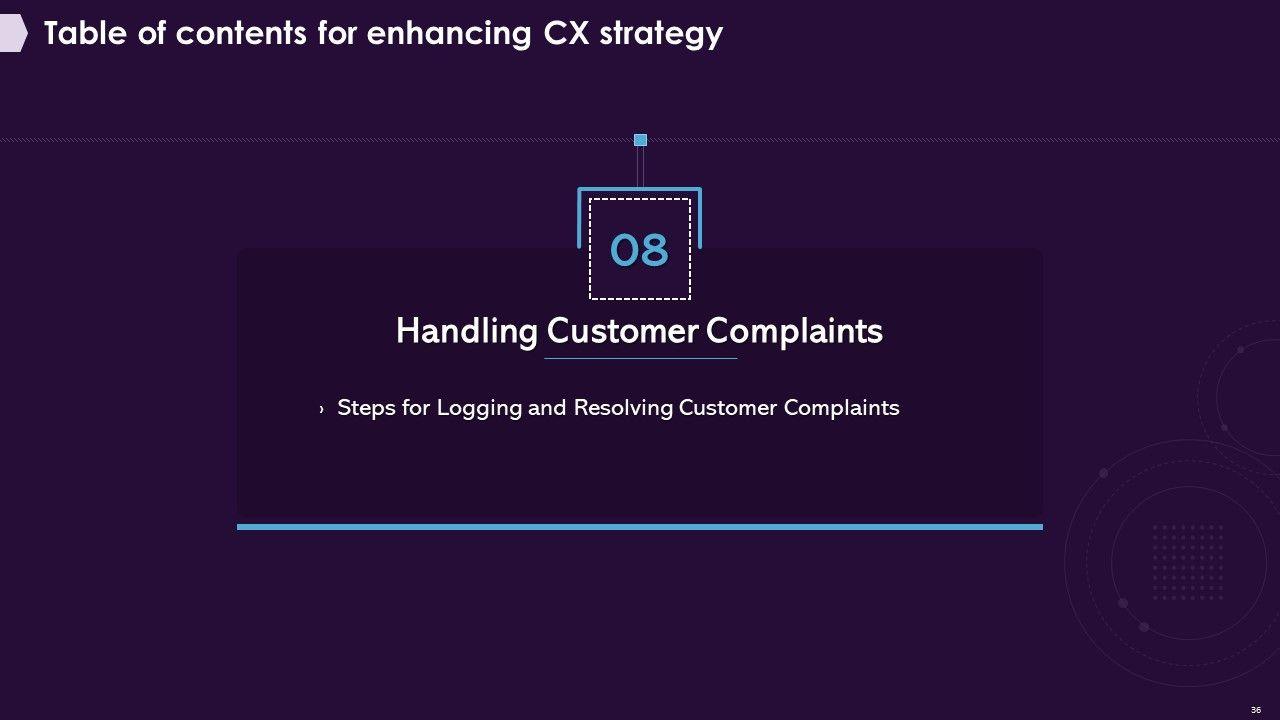 Table of contents for enhancing CX strategy

08

Handling Customer Complaints

› Steps for Logging and Resolving Customer Complaints

36